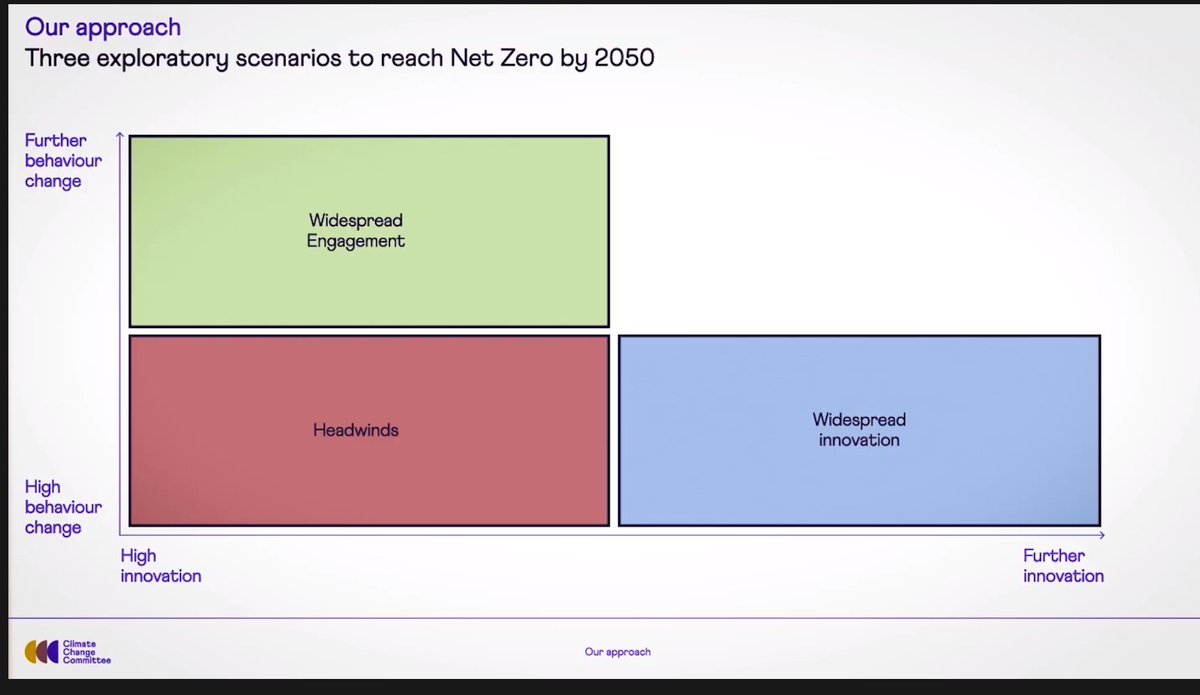 Our approach
Three exploratory scenarios to reach Net Zero by 2050

Further behaviour change

Widespread Engagement

Headwinds

Widespread innovation

High behaviour change

High innovation

Further innovation

Climate Change Committee

Our approach